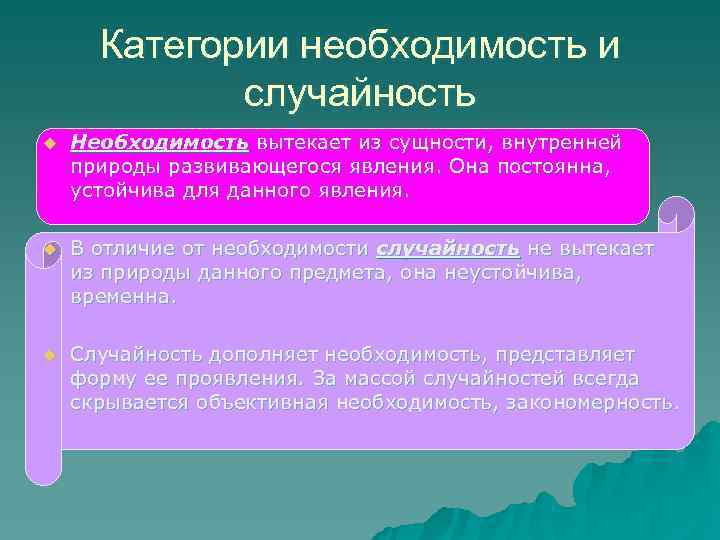 Категории необходимость и случайность

Необходимость вытекает из сущности, внутренней природы развивающегося явления. Она постоянна, устойчива для данного явления.

В отличие от необходимости случайность не вытекает из природы данного предмета, она неустойчива, временна.

Случайность дополняет необходимость, представляет форму ее проявления. За массой случайностей всегда скрывается объективная необходимость, закономерность.